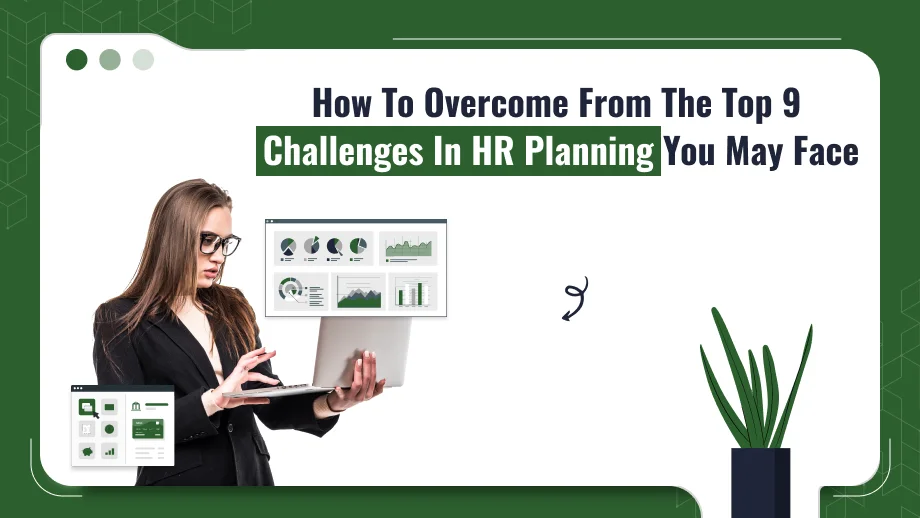 How To Overcome From The Top 9
Challenges In HR Planning You May Face